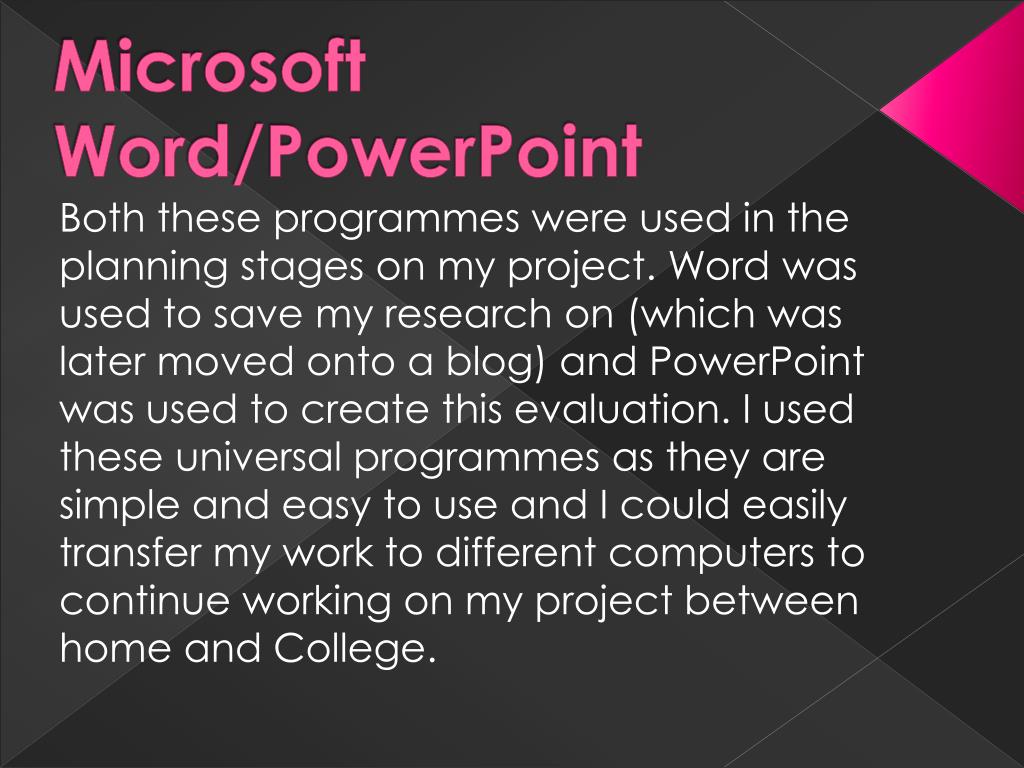 Microsoft Word/PowerPoint

Both these programmes were used in the planning stages on my project. Word was used to save my research on (which was later moved onto a blog) and PowerPoint was used to create this evaluation. I used these universal programmes as they are simple and easy to use and I could easily transfer my work to different computers to continue working on my project between home and College.